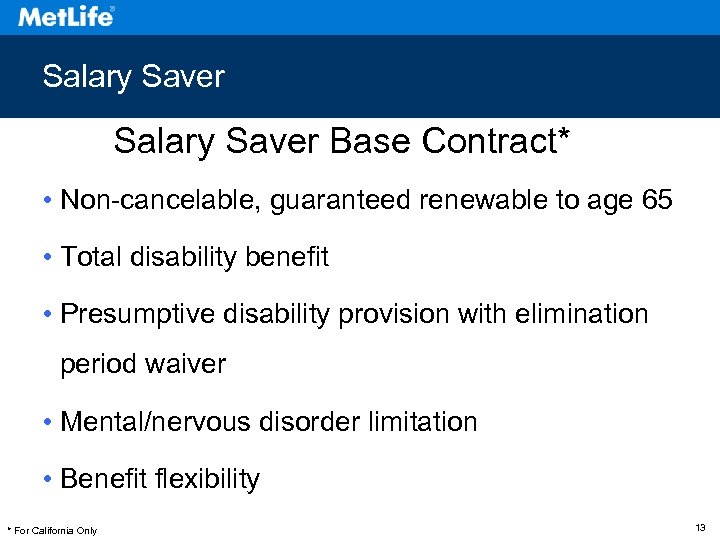 MetLife®

Salary Saver

Salary Saver Base Contract*

• Non-cancelable, guaranteed renewable to age 65

• Total disability benefit

• Presumptive disability provision with elimination period waiver

• Mental/nervous disorder limitation

• Benefit flexibility

* For California Only

13